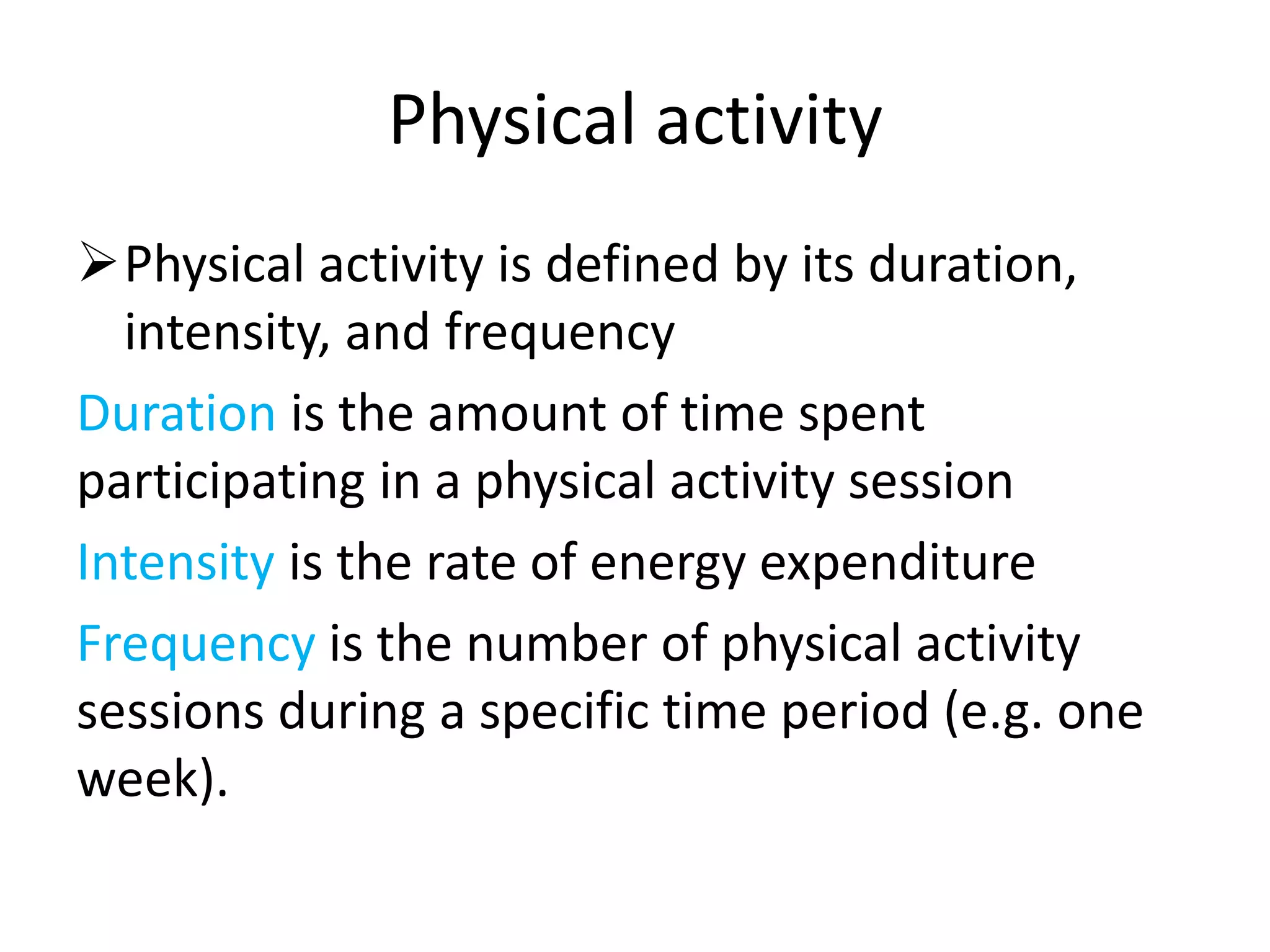 Physical activity

➢ Physical activity is defined by its duration, intensity, and frequency

Duration is the amount of time spent participating in a physical activity session

Intensity is the rate of energy expenditure

Frequency is the number of physical activity sessions during a specific time period (e.g. one week).